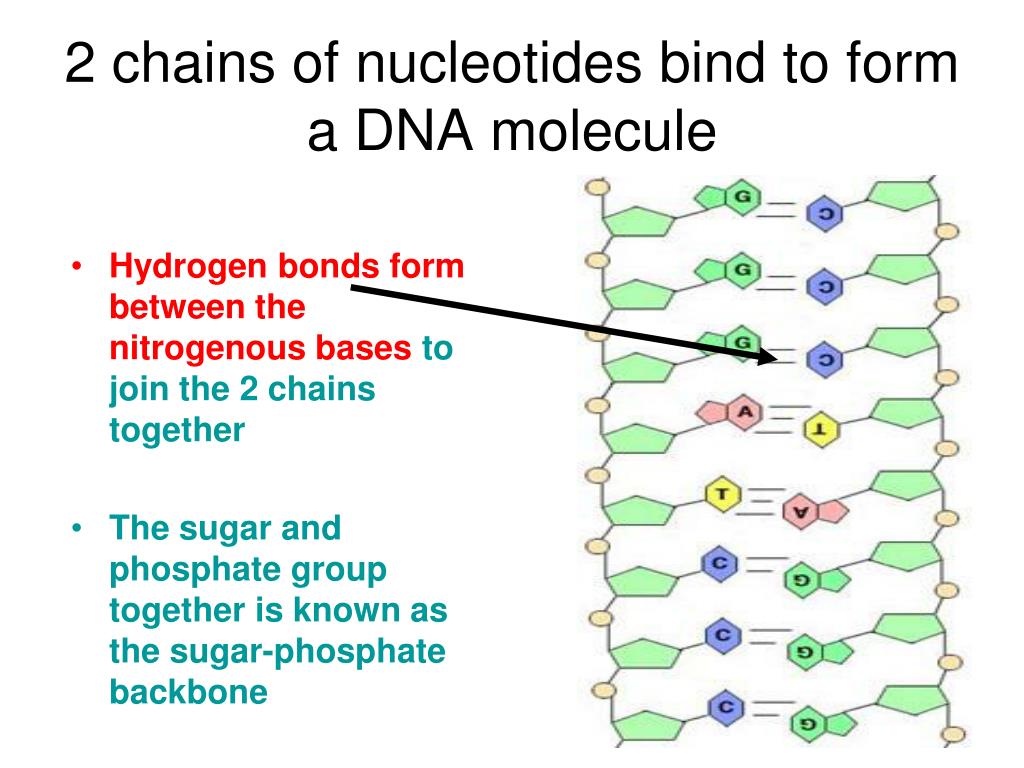 2 chains of nucleotides bind to form a DNA molecule

• Hydrogen bonds form between the nitrogenous bases to join the 2 chains together

• The sugar and phosphate group together is known as the sugar-phosphate backbone

G C
G C
G C
A T
T A
C G
C G
C G